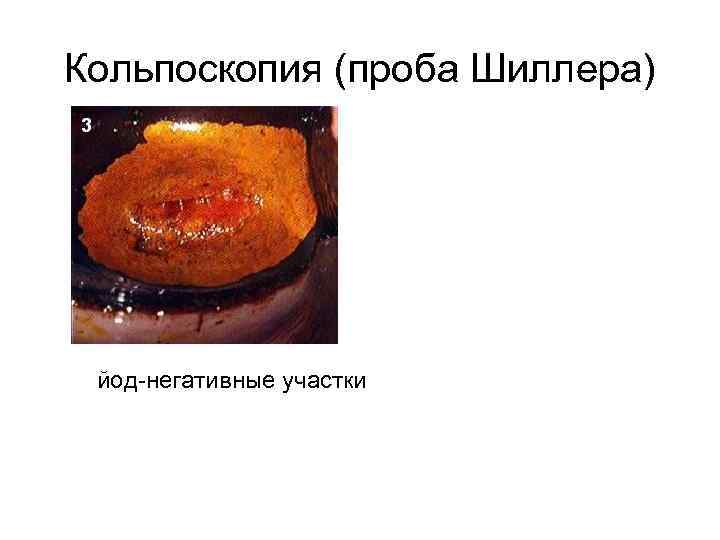 Кольпоскопия (проба Шиллера)

3

йод-негативные участки